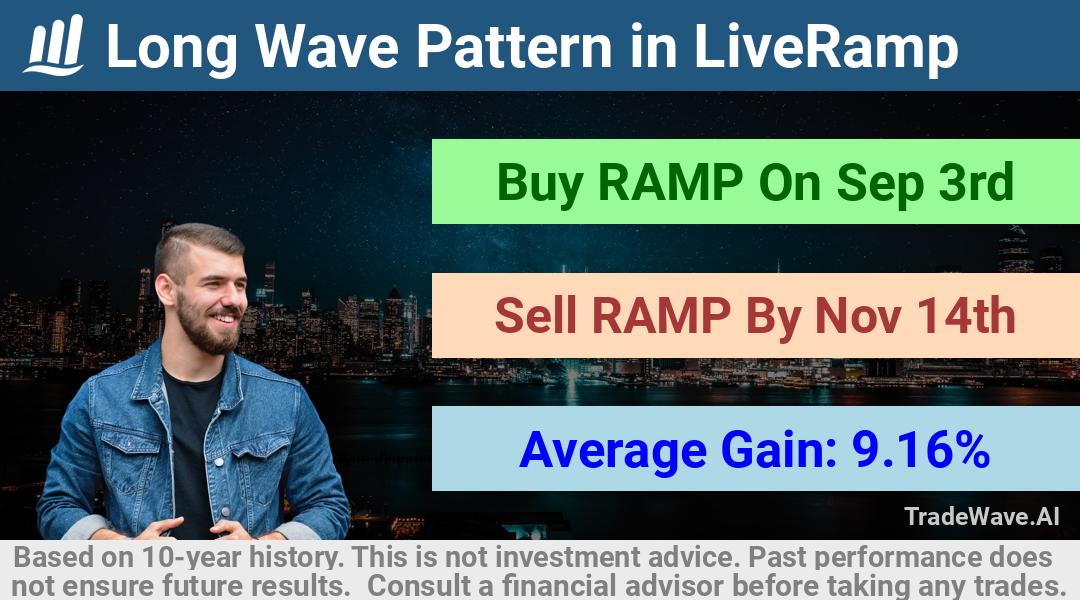 Long Wave Pattern in LiveRamp

Buy RAMP On Sep 3rd

Sell RAMP By Nov 14th

Average Gain: 9.16%

TradeWave.AI

Based on 10-year history. This is not investment advice. Past performance does not ensure future results. Consult a financial advisor before taking any trades.